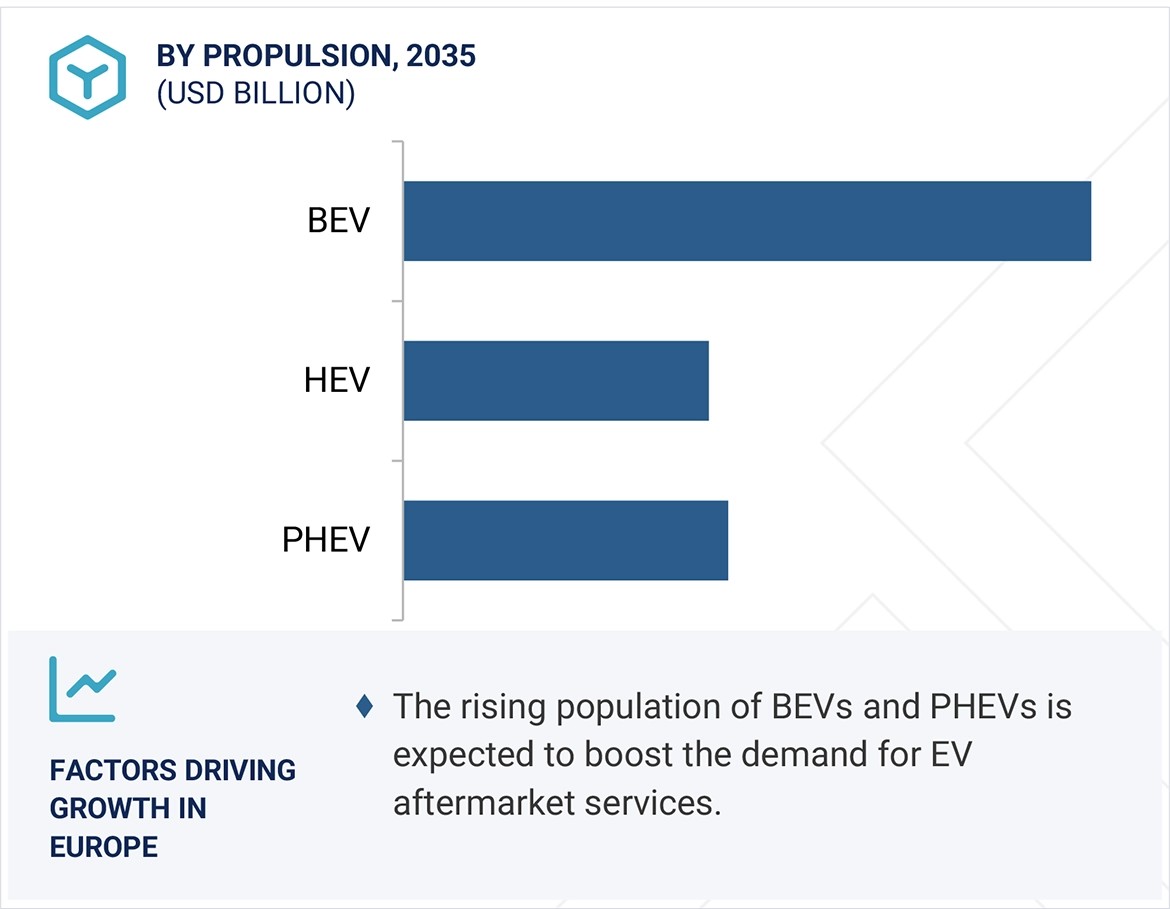 BY PROPULSION, 2035
(USD BILLION)

BEV

HEV

PHEV

FACTORS DRIVING GROWTH IN EUROPE

♦ The rising population of BEVs and PHEVs is expected to boost the demand for EV aftermarket services.